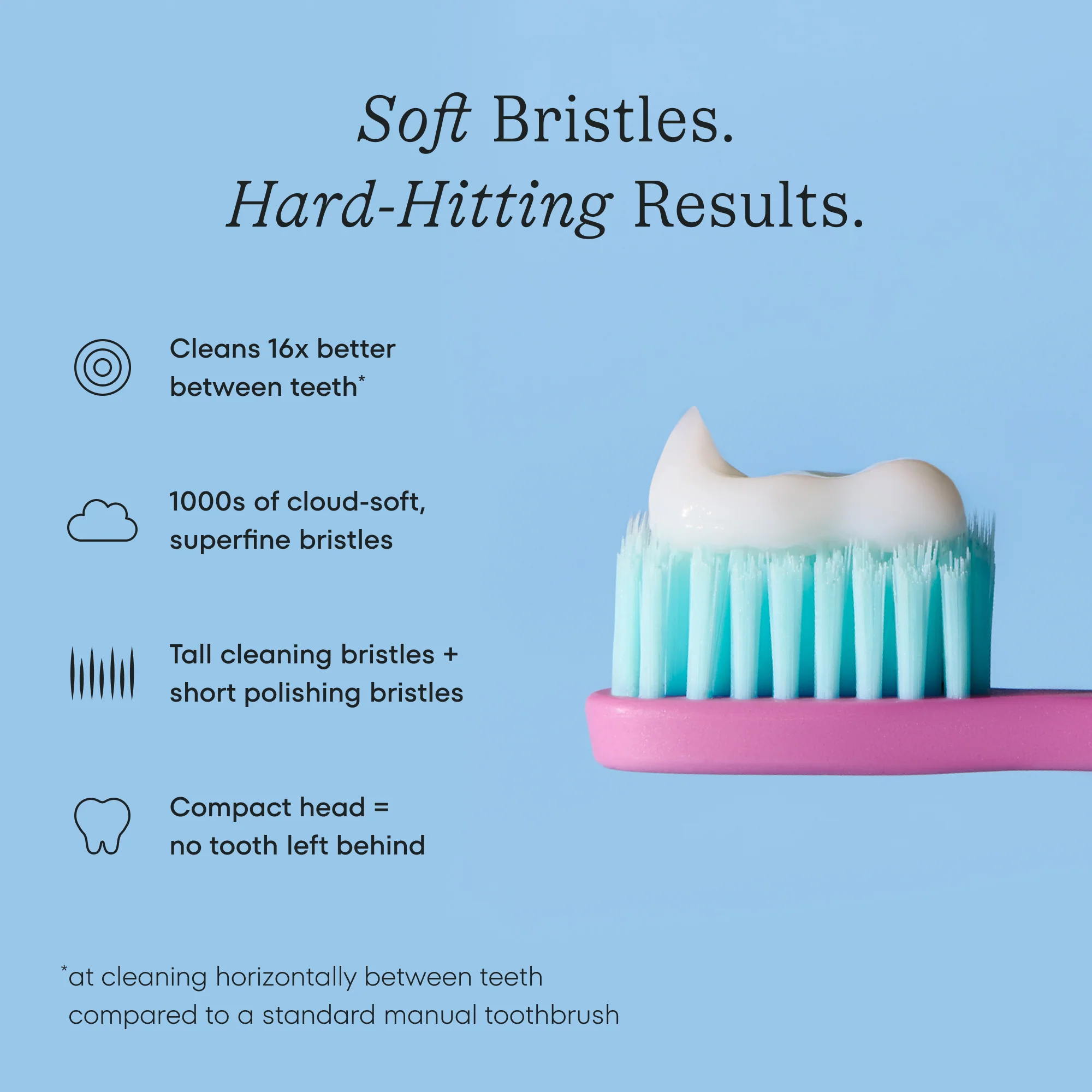 Soft Bristles.
Hard-Hitting Results.

Cleans 16x better between teeth*

1000s of cloud-soft, superfine bristles

Tall cleaning bristles + short polishing bristles

Compact head = no tooth left behind

*at cleaning horizontally between teeth compared to a standard manual toothbrush